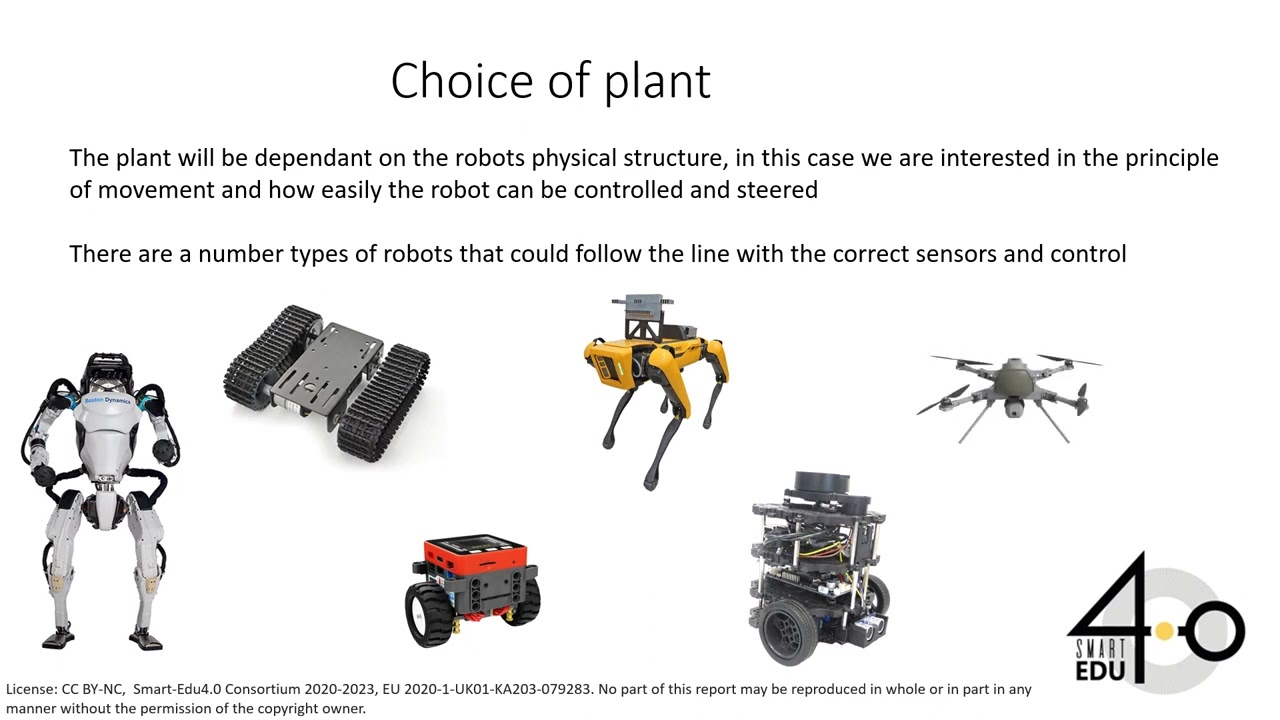 Choice of plant

The plant will be dependant on the robots physical structure, in this case we are interested in the principle of movement and how easily the robot can be controlled and steered

There are a number types of robots that could follow the line with the correct sensors and control

Boston Dynamics

SMART EDU 4.0

License: CC BY-NC, Smart-Edu4.0 Consortium 2020-2023, EU 2020-1-UK01-KA203-079283. No part of this report may be reproduced in whole or in part in any manner without the permission of the copyright owner.